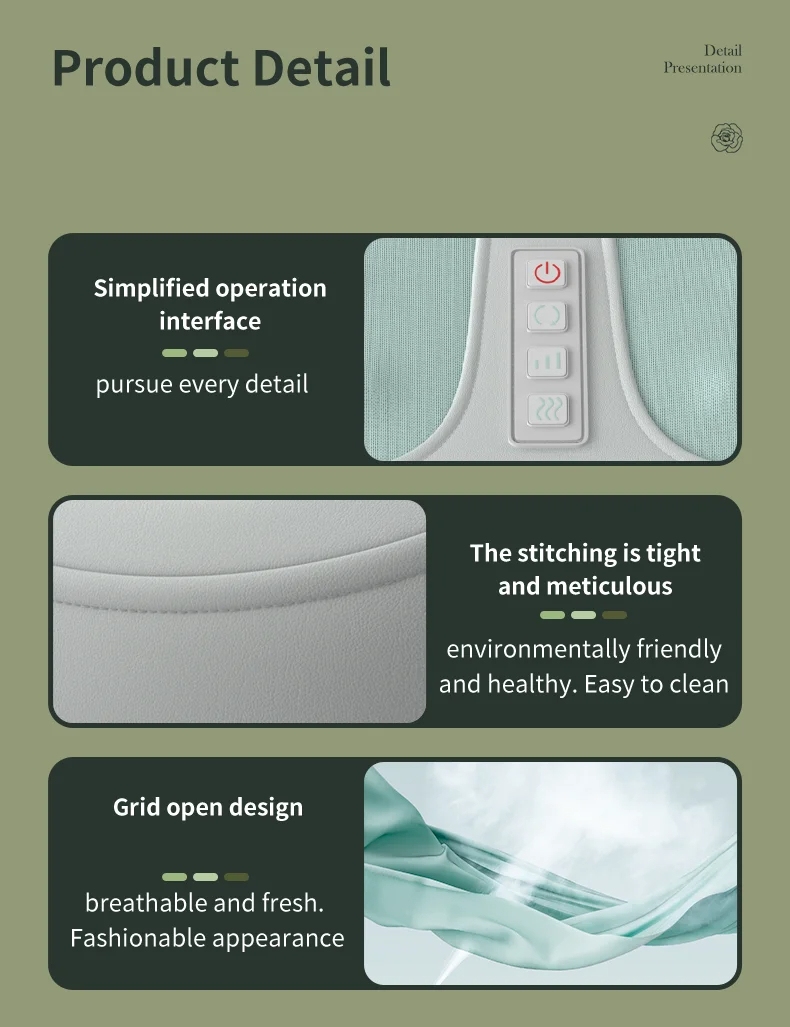 Product Detail

Detail
Presentation

Simplified operation interface

pursue every detail

The stitching is tight and meticulous

environmentally friendly and healthy. Easy to clean

Grid open design

breathable and fresh. Fashionable appearance